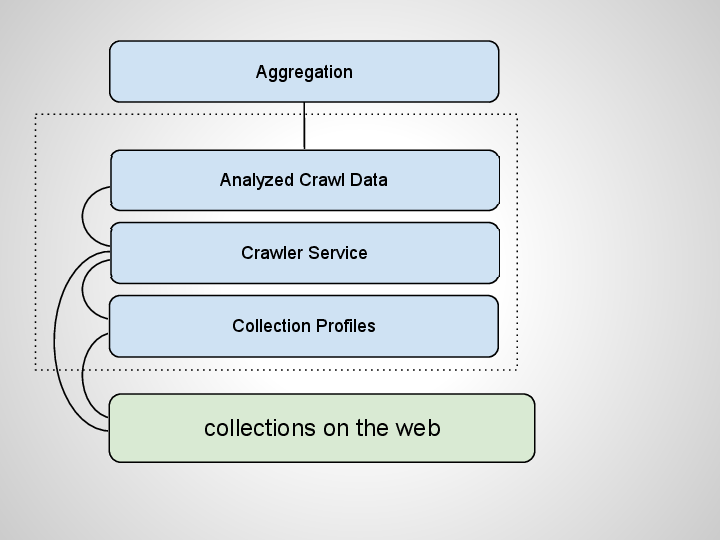 Aggregation

Analyzed Crawl Data

Crawler Service

Collection Profiles

collections on the web